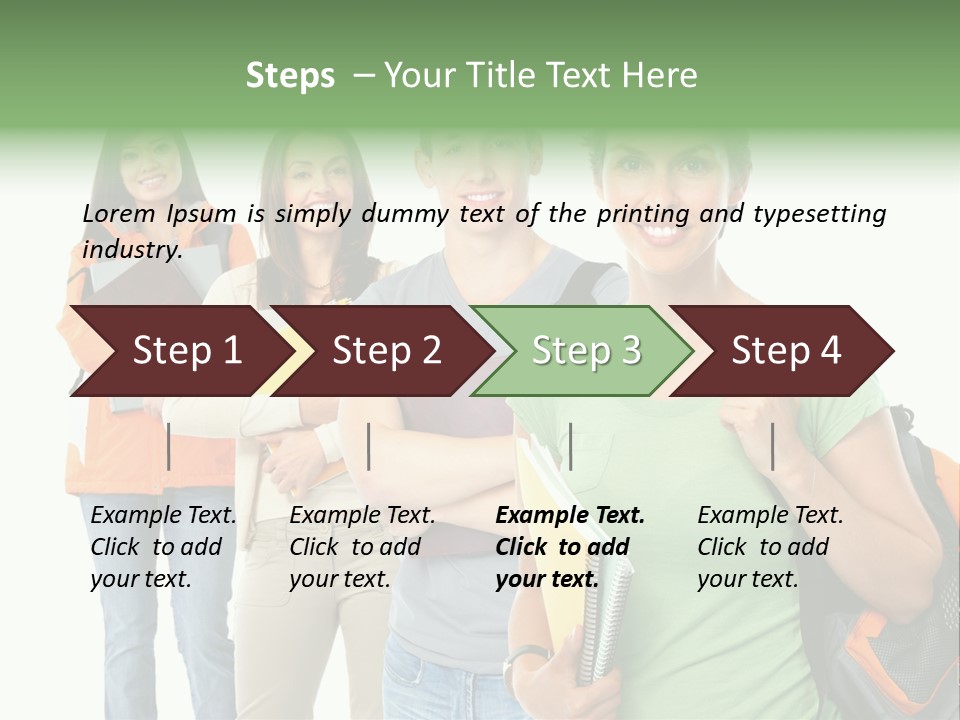 Steps – Your Title Text Here

Lorem Ipsum is simply dummy text of the printing and typesetting industry.

Step 1

Step 2

Step 3

Step 4

Example Text. Click to add your text.

Example Text. Click to add your text.

Example Text. Click to add your text.

Example Text. Click to add your text.